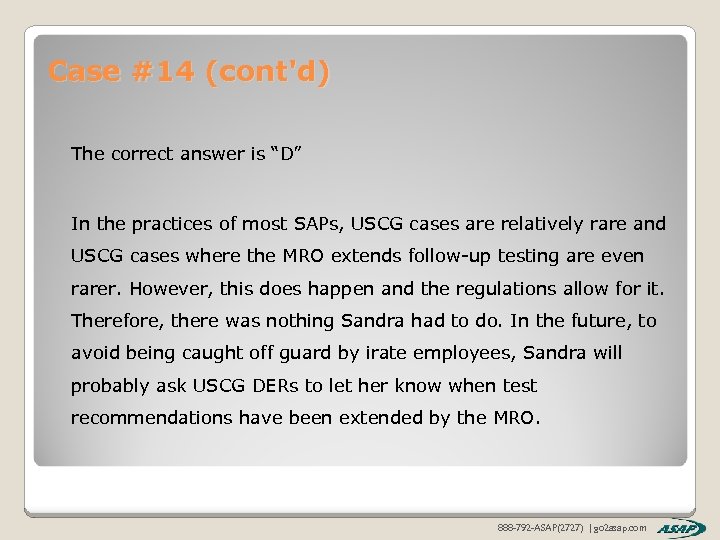 Case #14 (cont'd)

The correct answer is "D"

In the practices of most SAPs, USCG cases are relatively rare and USCG cases where the MRO extends follow-up testing are even rarer. However, this does happen and the regulations allow for it. Therefore, there was nothing Sandra had to do. In the future, to avoid being caught off guard by irate employees, Sandra will probably ask USCG DERs to let her know when test recommendations have been extended by the MRO.

888-792-ASAP(2727) | go2asap.com

ASAP